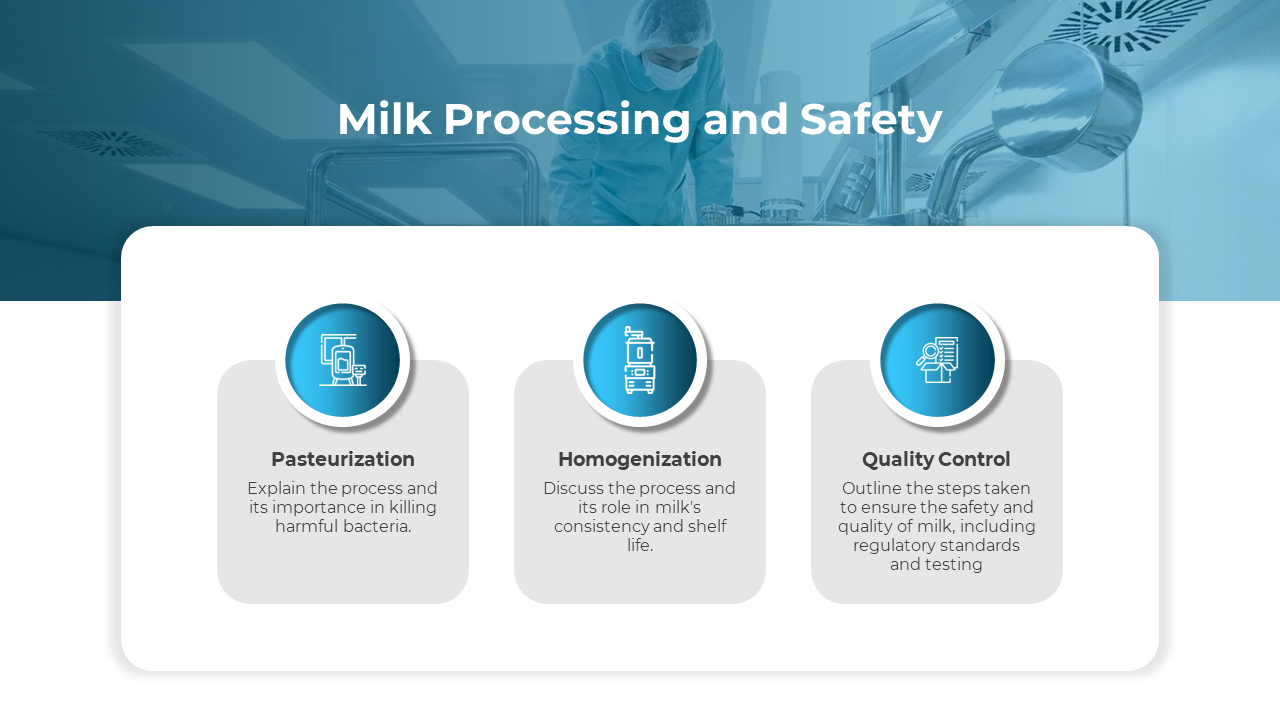 Milk Processing and Safety

Pasteurization

Explain the process and its importance in killing harmful bacteria.

Homogenization

Discuss the process and its role in milk's consistency and shelf life.

Quality Control

Outline the steps taken to ensure the safety and quality of milk, including regulatory standards and testing